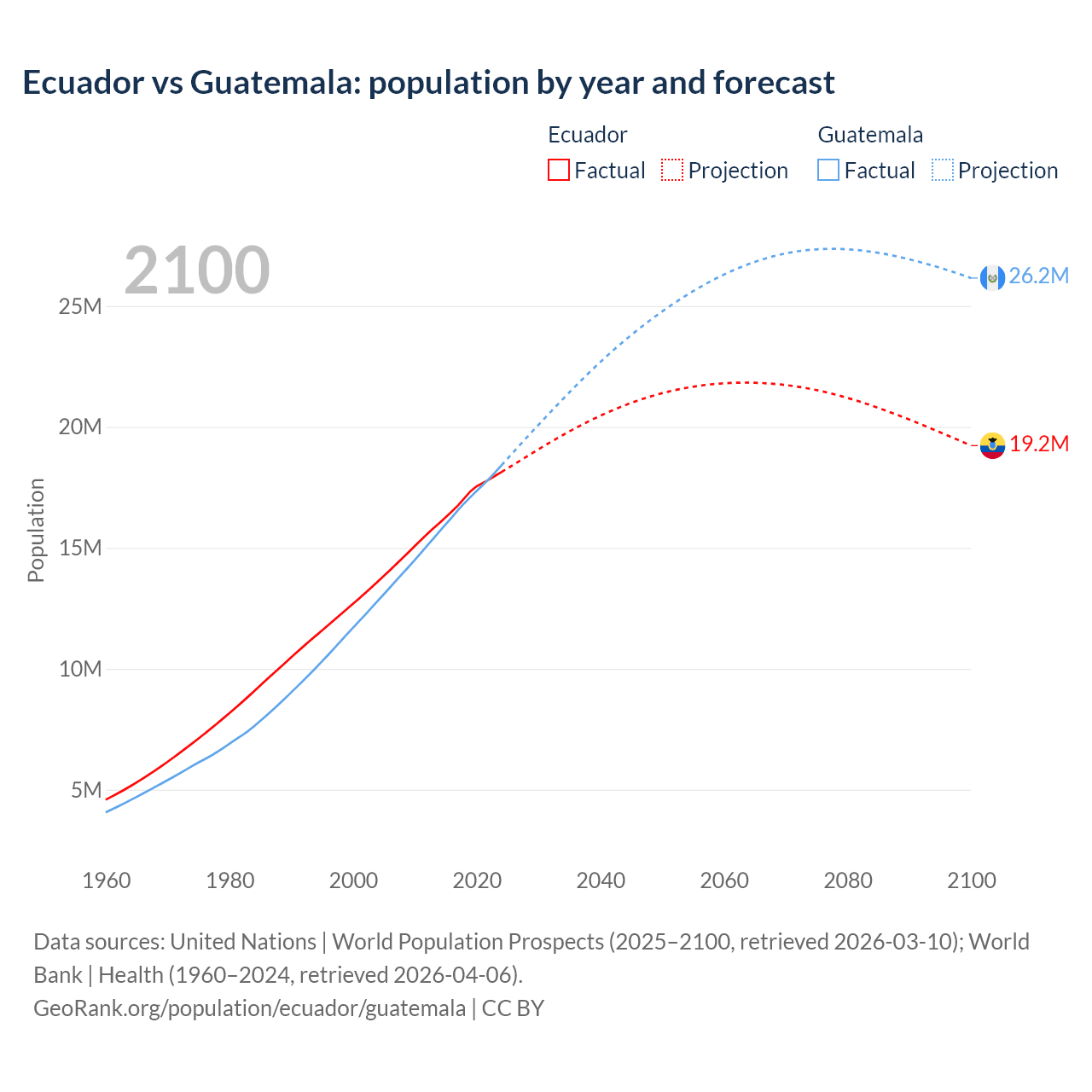 Ecuador vs Guatemala: population by year and forecast

Ecuador
Factual
Projection

Guatemala
Factual
Projection

2100

25M
20M
15M
10M
5M

Population

26.2M
19.2M

1960
1980
2000
2020
2040
2060
2080
2100

Data sources: United Nations | World Population Prospects (2025–2100, retrieved 2026-03-10); World Bank | Health (1960–2024, retrieved 2026-04-06).
GeoRank.org/population/ecuador/guatemala | CC BY